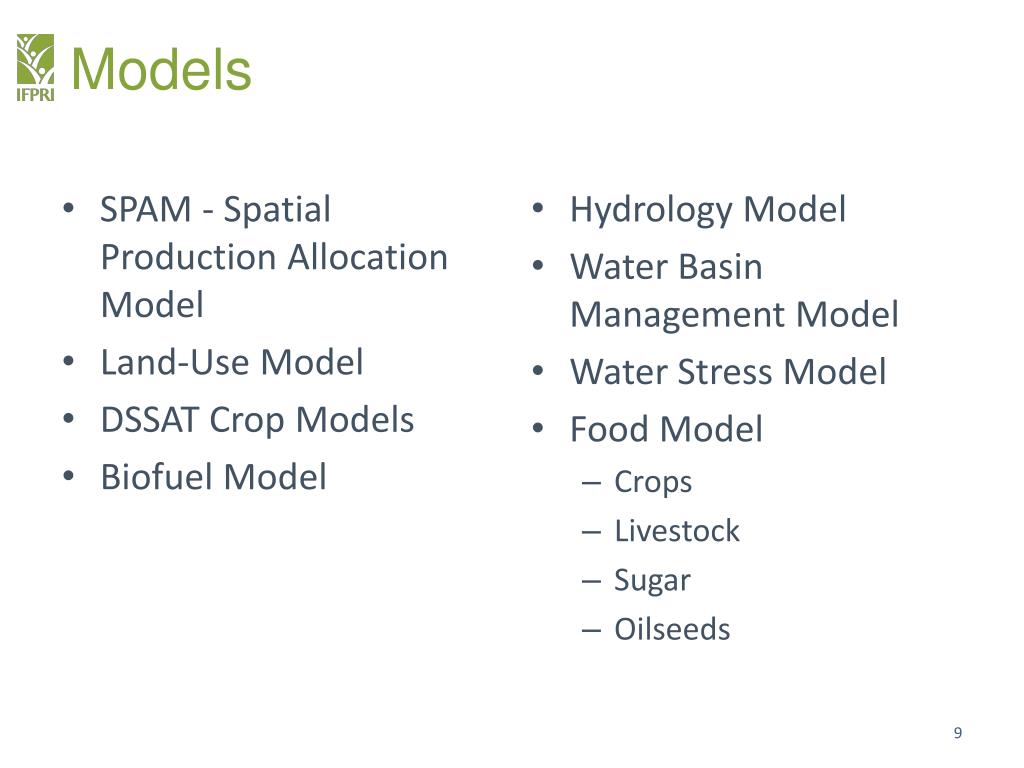 IFPRI

Models

• SPAM - Spatial Production Allocation Model
• Land-Use Model
• DSSAT Crop Models
• Biofuel Model

• Hydrology Model
• Water Basin Management Model
• Water Stress Model
• Food Model
– Crops
– Livestock
– Sugar
– Oilseeds

9